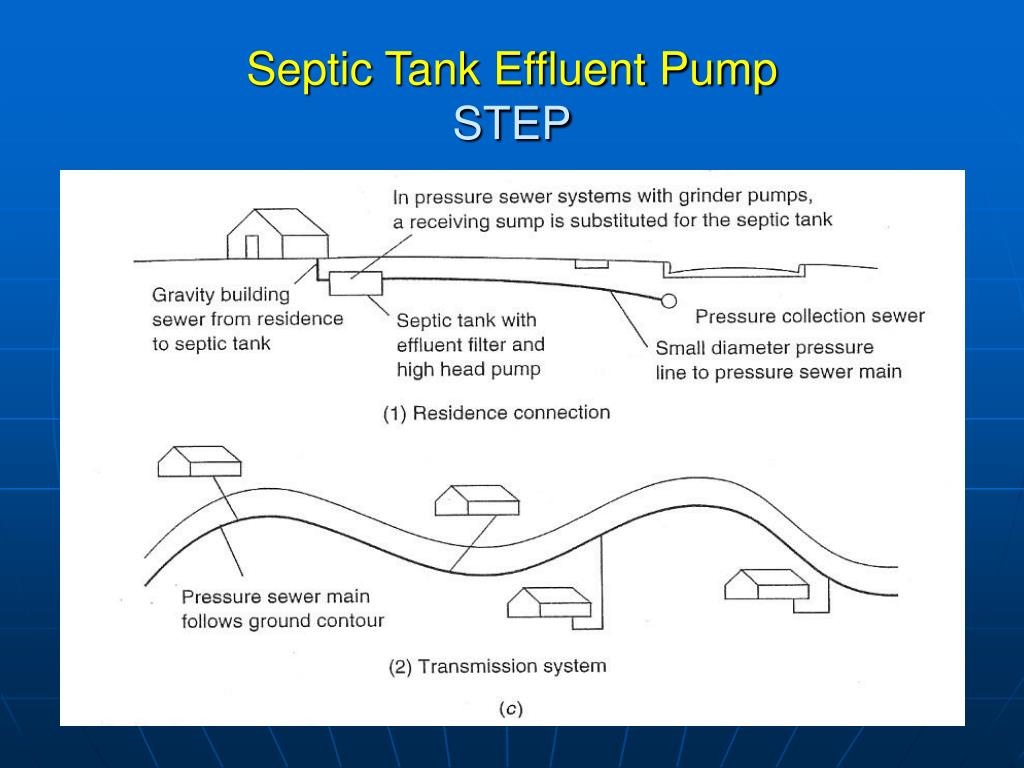 Septic Tank Effluent Pump
STEP

In pressure sewer systems with grinder pumps, a receiving sump is substituted for the septic tank

Gravity building sewer from residence to septic tank

Septic tank with effluent filter and high head pump

Pressure collection sewer

Small diameter pressure line to pressure sewer main

(1) Residence connection

Pressure sewer main follows ground contour

(2) Transmission system

(c)